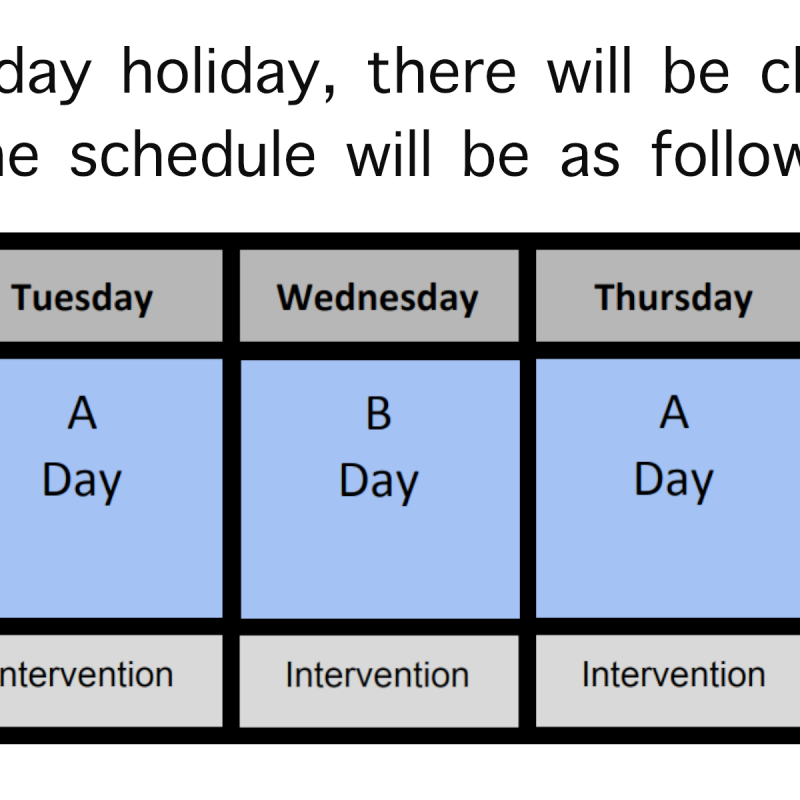 day holiday, there will be cl
ne schedule will be as follow

| Tuesday | Wednesday | Thursday |
|---|---|---|
| A Day | B Day | A Day |
| ntervention | Intervention | Intervention |